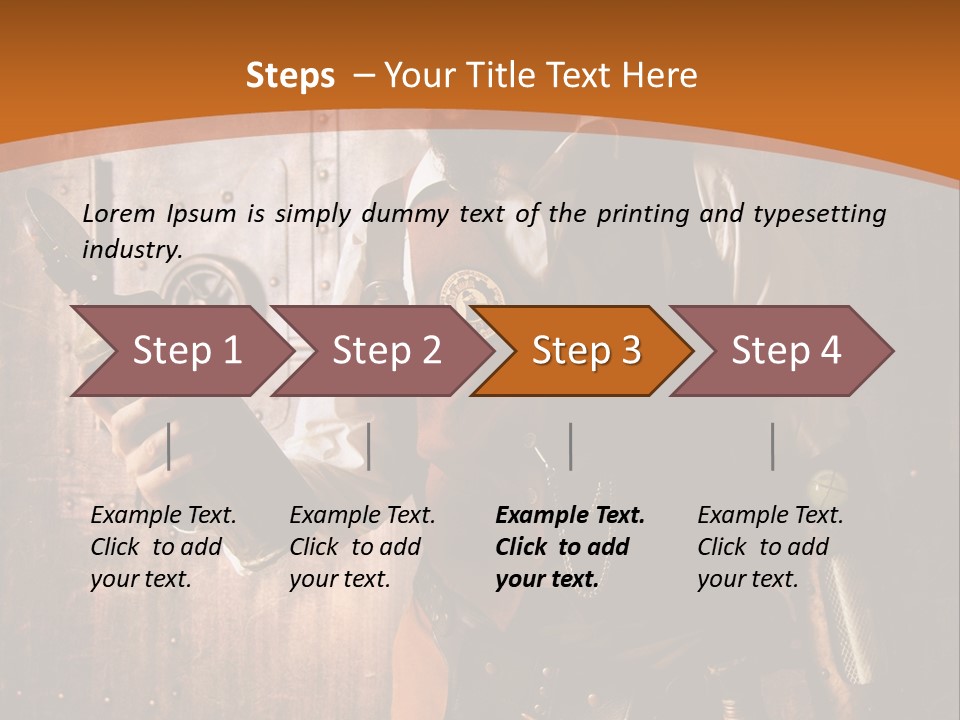 Steps – Your Title Text Here

Lorem Ipsum is simply dummy text of the printing and typesetting industry.

Step 1

Step 2

Step 3

Step 4

Example Text. Click to add your text.

Example Text. Click to add your text.

Example Text. Click to add your text.

Example Text. Click to add your text.